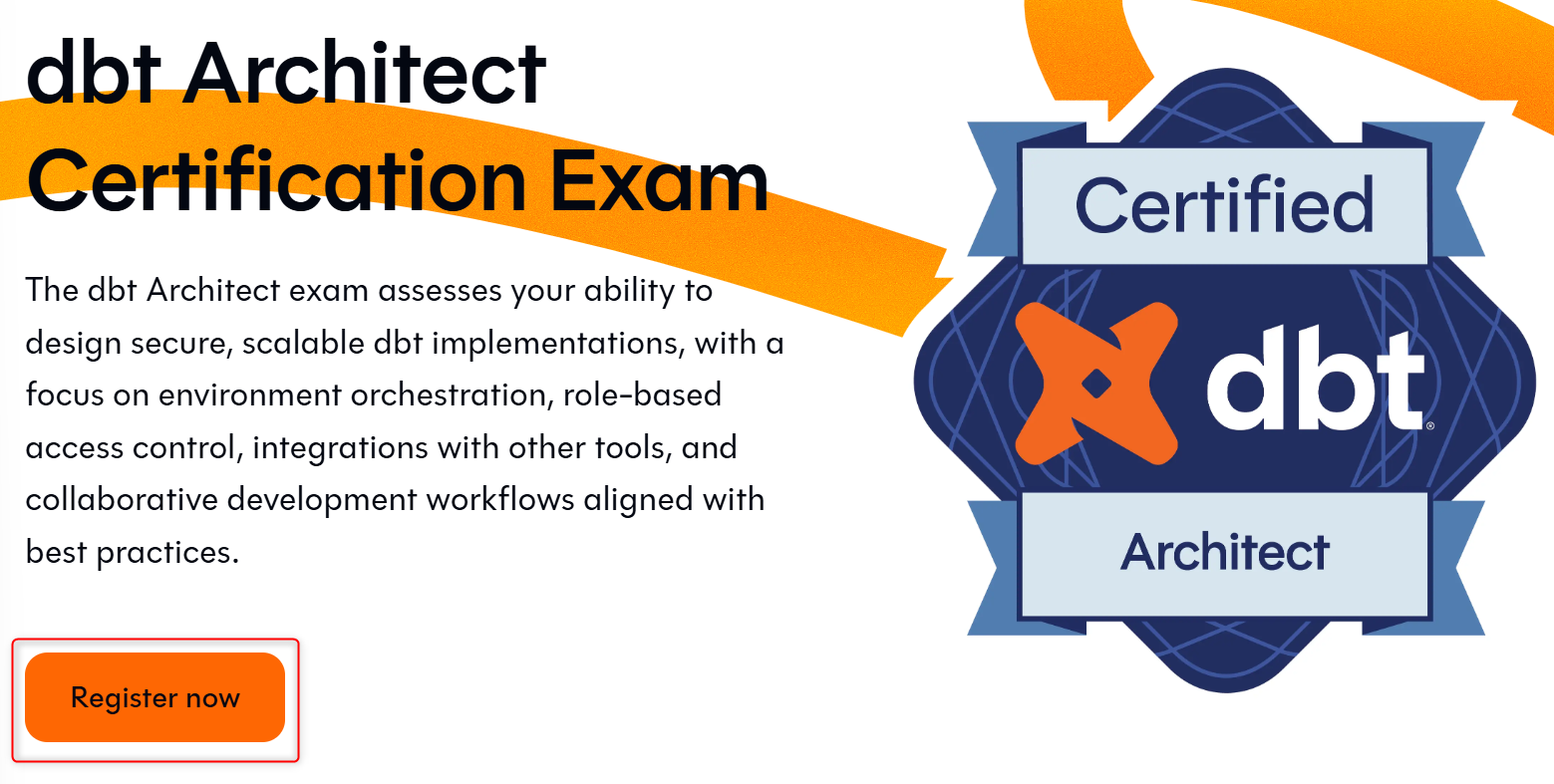 dbt Architect Certification Exam

The dbt Architect exam assesses your ability to design secure, scalable dbt implementations, with a focus on environment orchestration, role-based access control, integrations with other tools, and collaborative development workflows aligned with best practices.

Register now

Certified

dbt

Architect